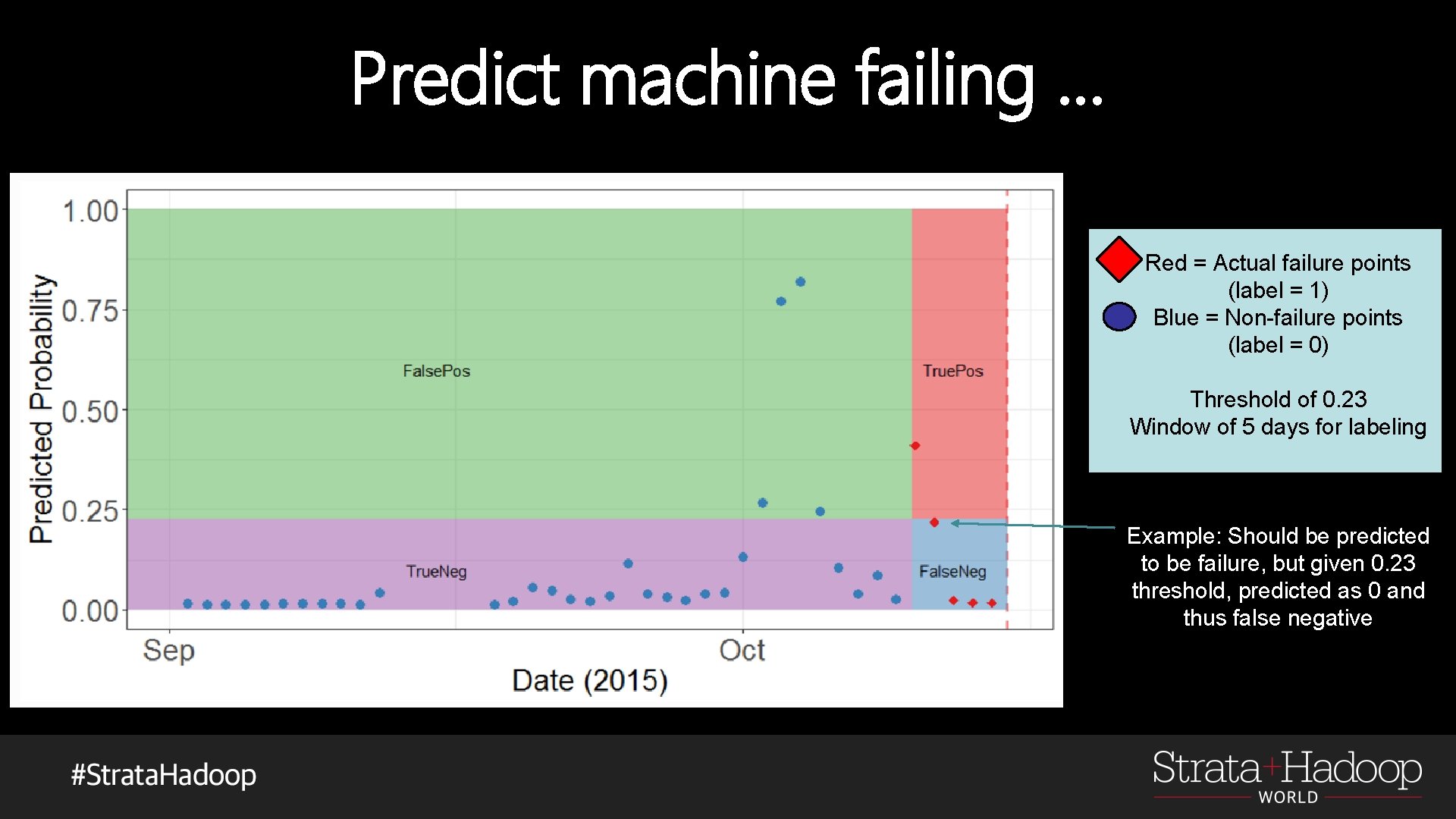 Predict machine failing …

Predicted Probability

1.00

0.75

0.50

0.25

0.00

FalsePos

TruePos

TrueNeg

FalseNeg

Sep

Oct

Date (2015)

Red = Actual failure points (label = 1)

Blue = Non-failure points (label = 0)

Threshold of 0.23
Window of 5 days for labeling

Example: Should be predicted to be failure, but given 0.23 threshold, predicted as 0 and thus false negative

#StrataHadoop

Strata+Hadoop WORLD